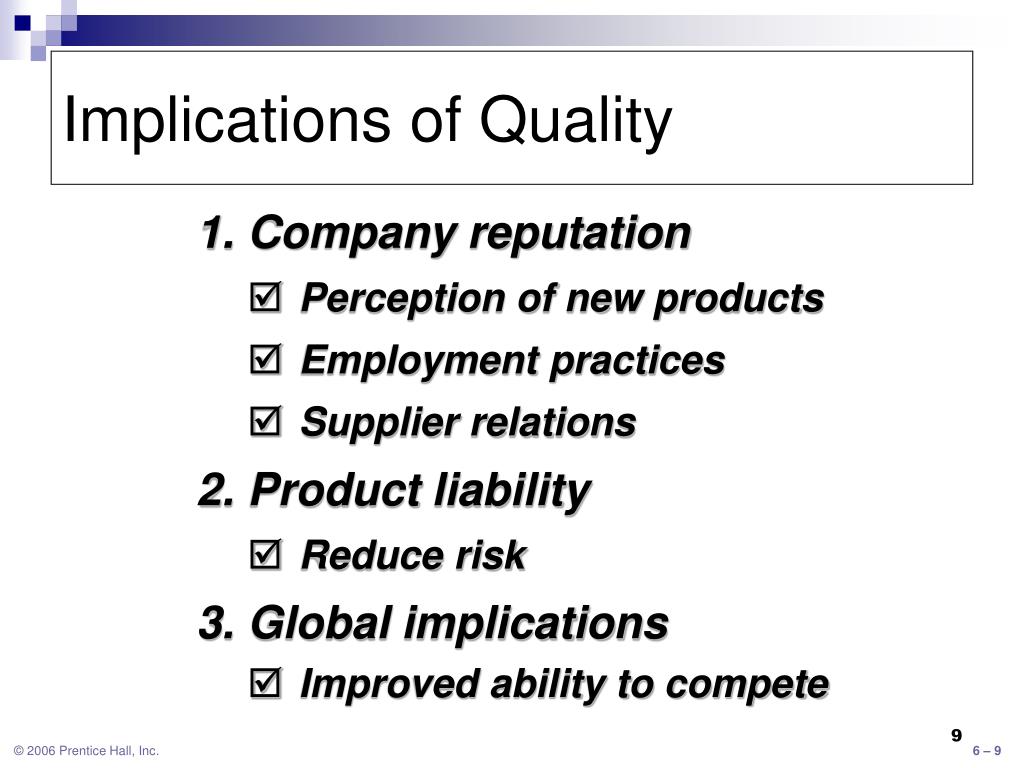 Implications of Quality

1. Company reputation

☑ Perception of new products

☑ Employment practices

☑ Supplier relations

2. Product liability

☑ Reduce risk

3. Global implications

☑ Improved ability to compete

9

© 2006 Prentice Hall, Inc.

6 – 9